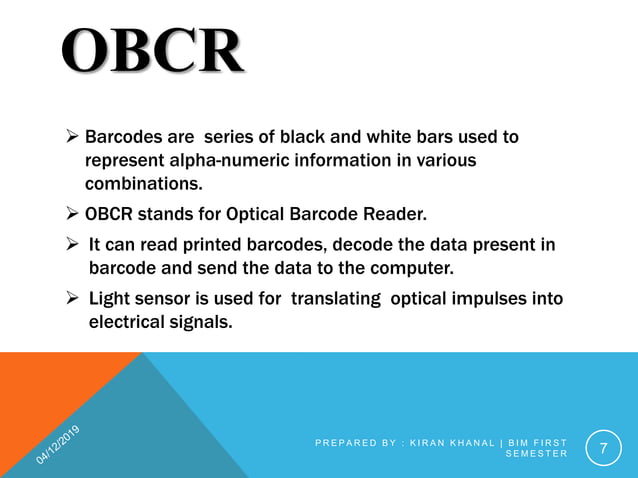 OBCR

➢ Barcodes are series of black and white bars used to represent alpha-numeric information in various combinations.

➢ OBCR stands for Optical Barcode Reader.

➢ It can read printed barcodes, decode the data present in barcode and send the data to the computer.

➢ Light sensor is used for translating optical impulses into electrical signals.

04/12/2019

PREPARED BY : KIRAN KHANAL | BIM FIRST SEMESTER

7